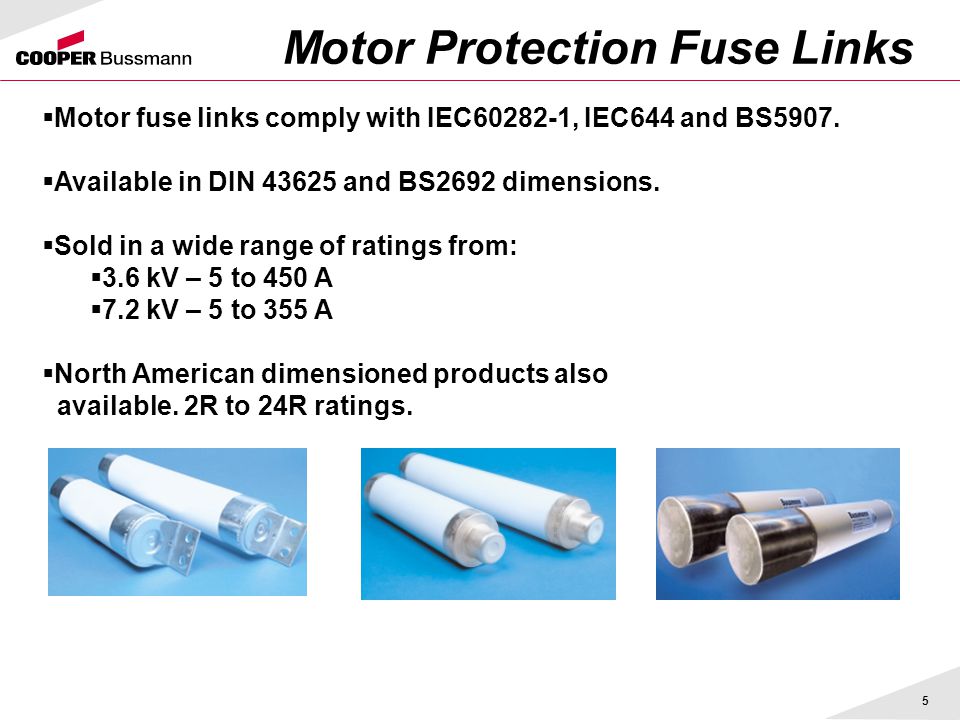 COOPER Bussmann

Motor Protection Fuse Links

▪Motor fuse links comply with IEC60282-1, IEC644 and BS5907.

▪Available in DIN 43625 and BS2692 dimensions.

▪Sold in a wide range of ratings from:
▪3.6 kV – 5 to 450 A
▪7.2 kV – 5 to 355 A

▪North American dimensioned products also available. 2R to 24R ratings.

Bussmann

Bussmann

5